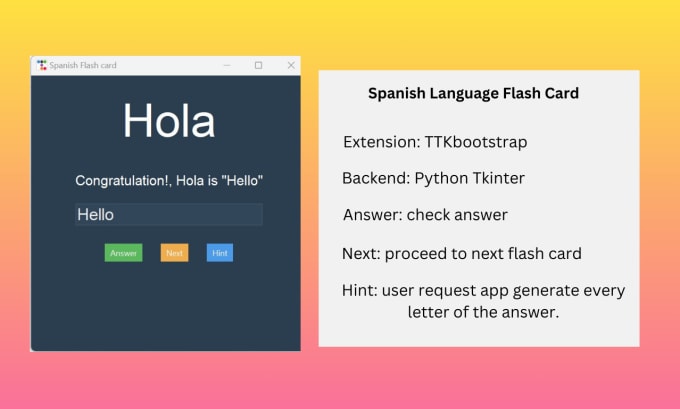 Spanish Flash card

Hola

Congratulation!, Hola is "Hello"

Hello

Answer Next Hint

Spanish Language Flash Card

Extension: TTKbootstrap

Backend: Python Tkinter

Answer: check answer

Next: proceed to next flash card

Hint: user request app generate every letter of the answer.